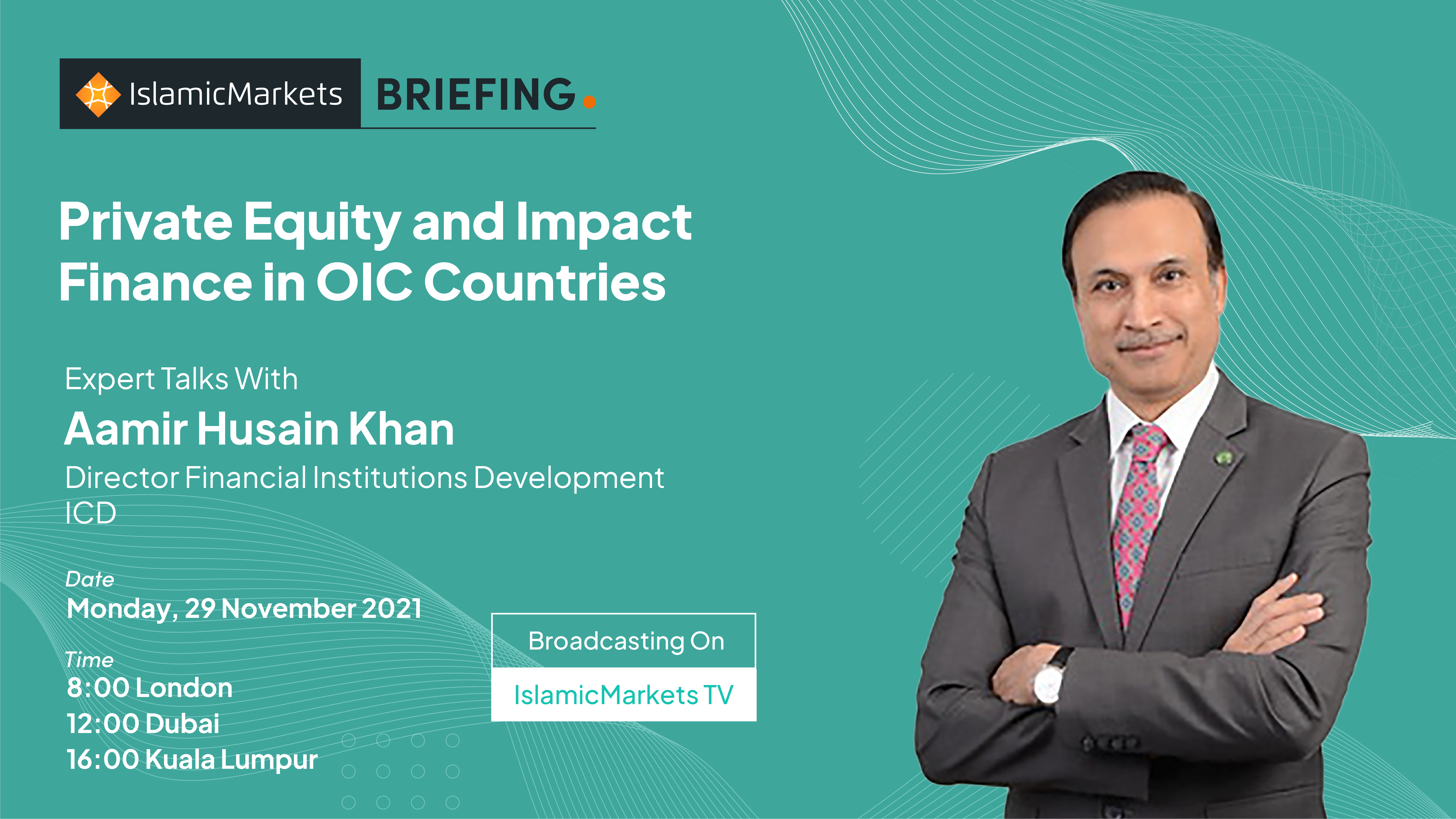 IslamicMarkets BRIEFING.

Private Equity and Impact Finance in OIC Countries

Expert Talks With
Aamir Husain Khan
Director Financial Institutions Development
ICD

Date
Monday, 29 November 2021

Time
8:00 London
12:00 Dubai
16:00 Kuala Lumpur

Broadcasting On
IslamicMarkets TV